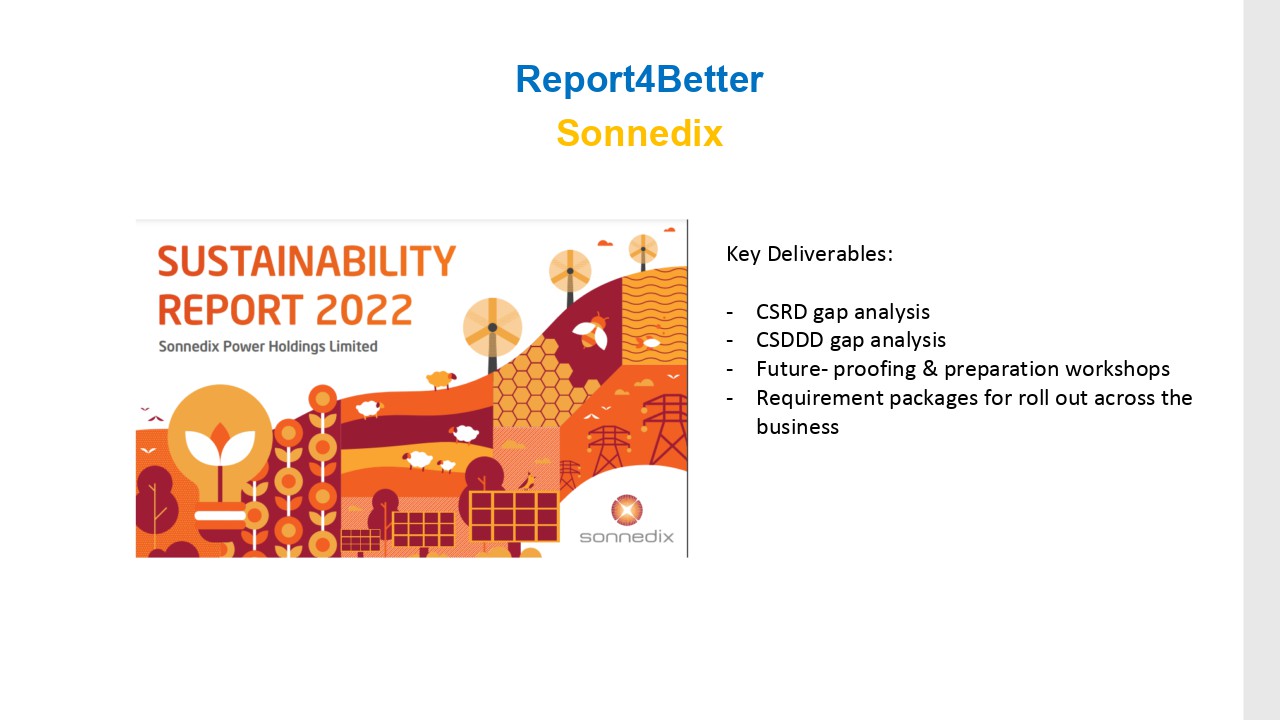 Report4Better

Sonnedix

SUSTAINABILITY REPORT 2022

Sonnedix Power Holdings Limited

sonnedix

Key Deliverables:

- CSRD gap analysis
- CSDDD gap analysis
- Future- proofing & preparation workshops
- Requirement packages for roll out across the business